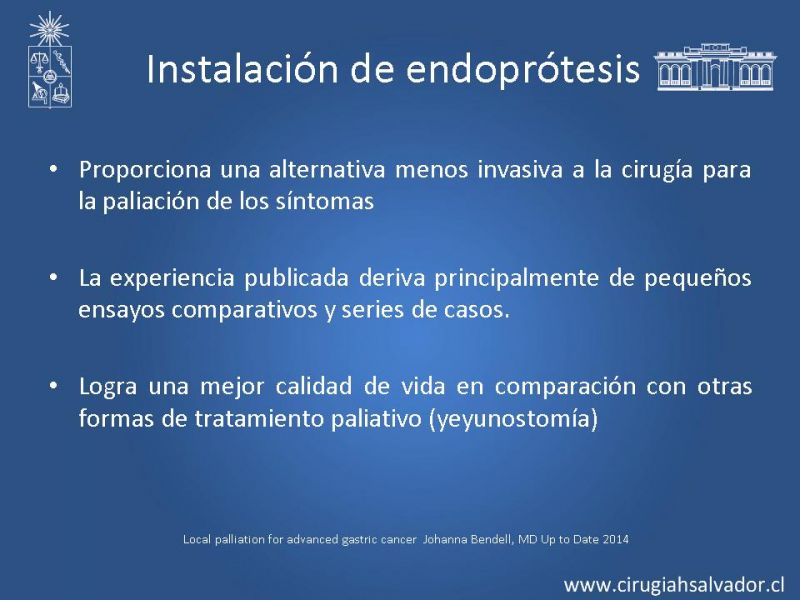 Instalación de endoprótesis

• Proporciona una alternativa menos invasiva a la cirugía para la paliación de los síntomas

• La experiencia publicada deriva principalmente de pequeños ensayos comparativos y series de casos.

• Logra una mejor calidad de vida en comparación con otras formas de tratamiento paliativo (yeyunostomía)

Local palliation for advanced gastric cancer Johanna Bendell, MD Up to Date 2014

www.cirugiahsalvador.cl